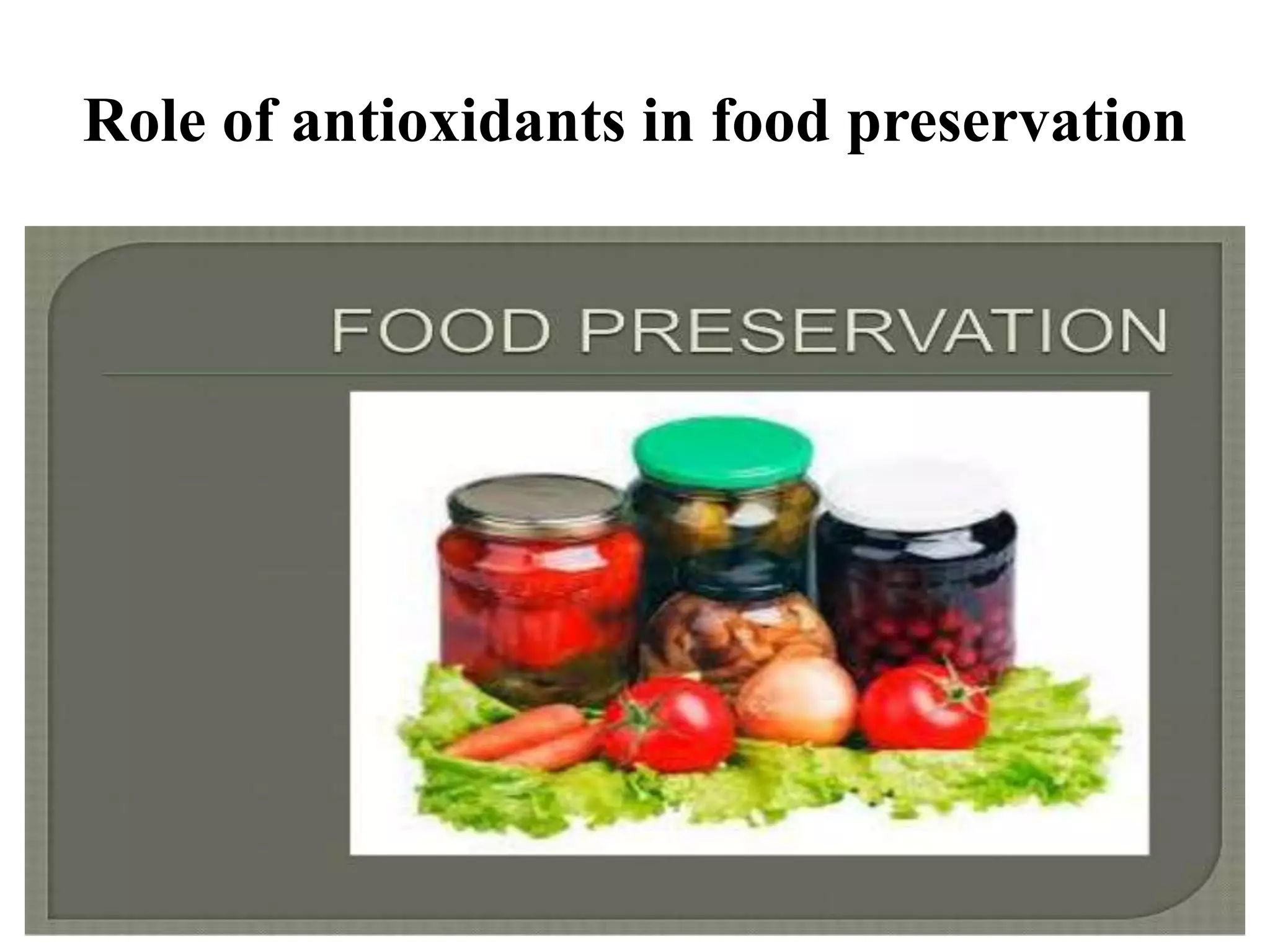 Role of antioxidants in food preservation

FOOD PRESERVATION